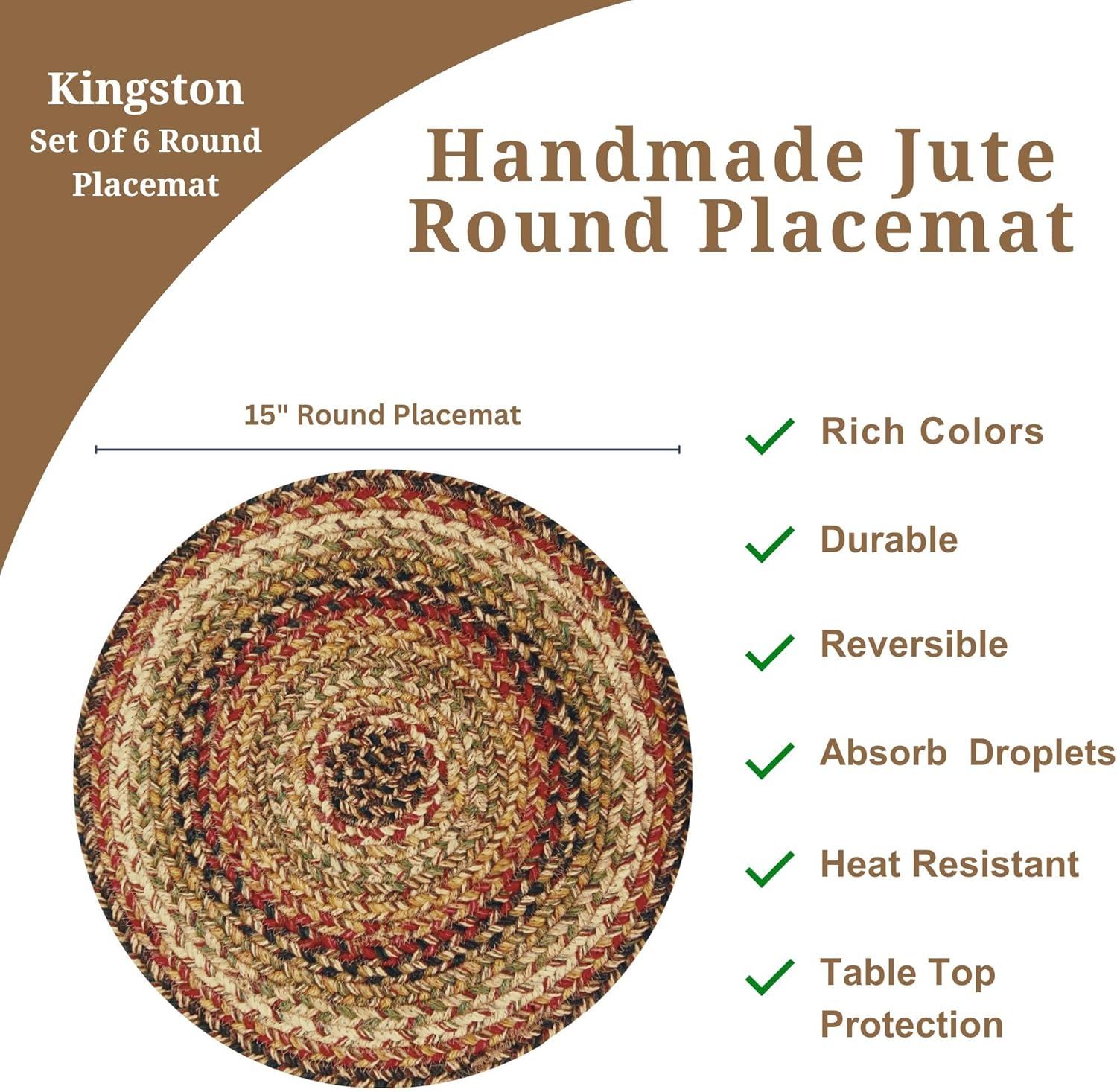 Kingston
Set Of 6 Round Placemat

Handmade Jute Round Placemat

15" Round Placemat

Rich Colors

Durable

Reversible

Absorb Droplets

Heat Resistant

Table Top Protection